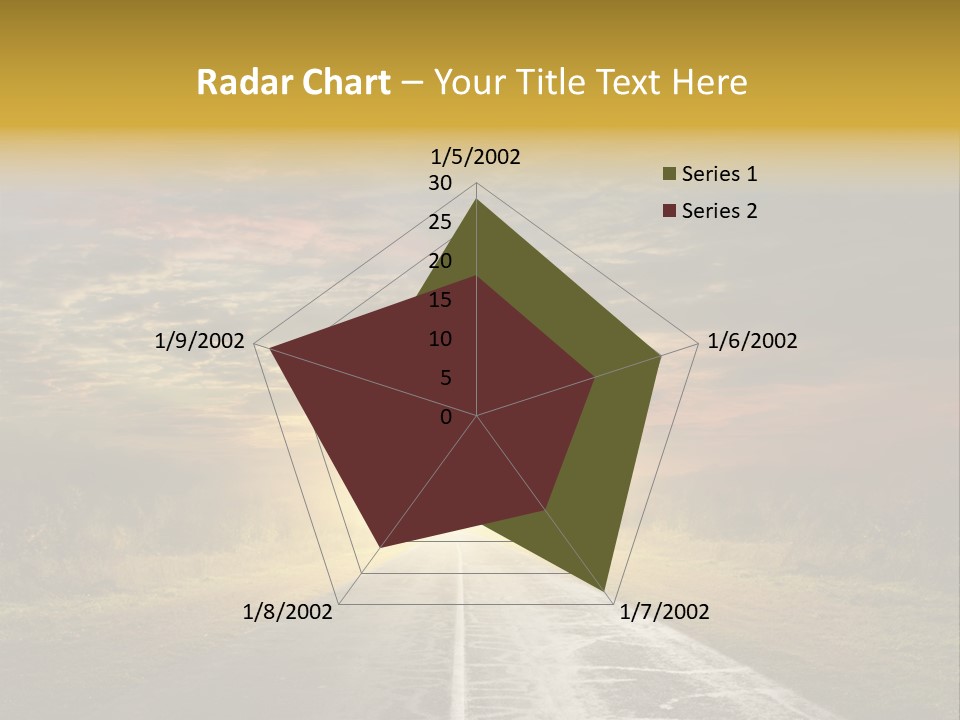 Radar Chart – Your Title Text Here

1/5/2002
30
25
20
15
10
5
0
1/6/2002
1/7/2002
1/8/2002
1/9/2002

Series 1
Series 2